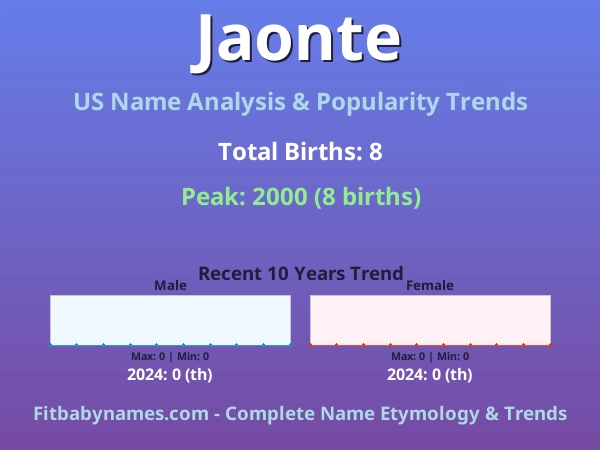 Jaonte

US Name Analysis & Popularity Trends

Total Births: 8

Peak: 2000 (8 births)

Recent 10 Years Trend

Male

Max: 0 | Min: 0

2024: 0 (th)

Female

Max: 0 | Min: 0

2024: 0 (th)

Fitbabynames.com - Complete Name Etymology & Trends